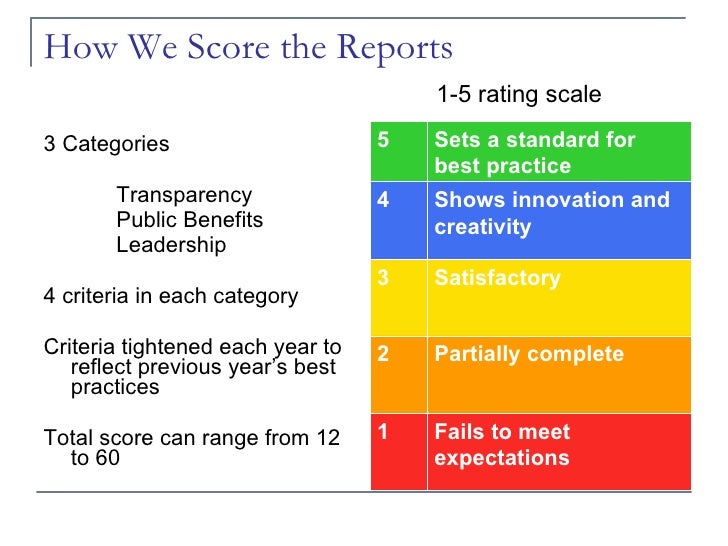 How We Score the Reports

3 Categories

Transparency
Public Benefits
Leadership

4 criteria in each category

Criteria tightened each year to reflect previous year's best practices

Total score can range from 12 to 60

1-5 rating scale

| 5 | Sets a standard for best practice |
|---|---|
| 4 | Shows innovation and creativity |
| 3 | Satisfactory |
| 2 | Partially complete |
| 1 | Fails to meet expectations |